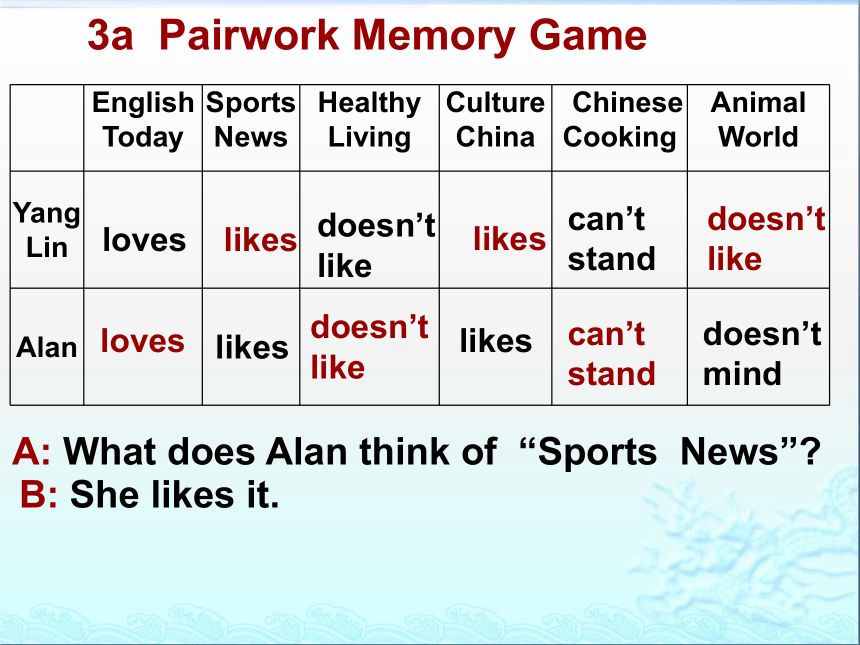 3a Pairwork Memory Game

| | English Today | Sports News | Healthy Living | Culture China | Chinese Cooking | Animal World |
|---|---|---|---|---|---|---|
| Yang Lin | loves | likes | doesn’t like | likes | can’t stand | doesn’t like |
| Alan | loves | likes | doesn’t like | likes | can’t stand | doesn’t mind |

A: What does Alan think of “Sports News”?
B: She likes it.